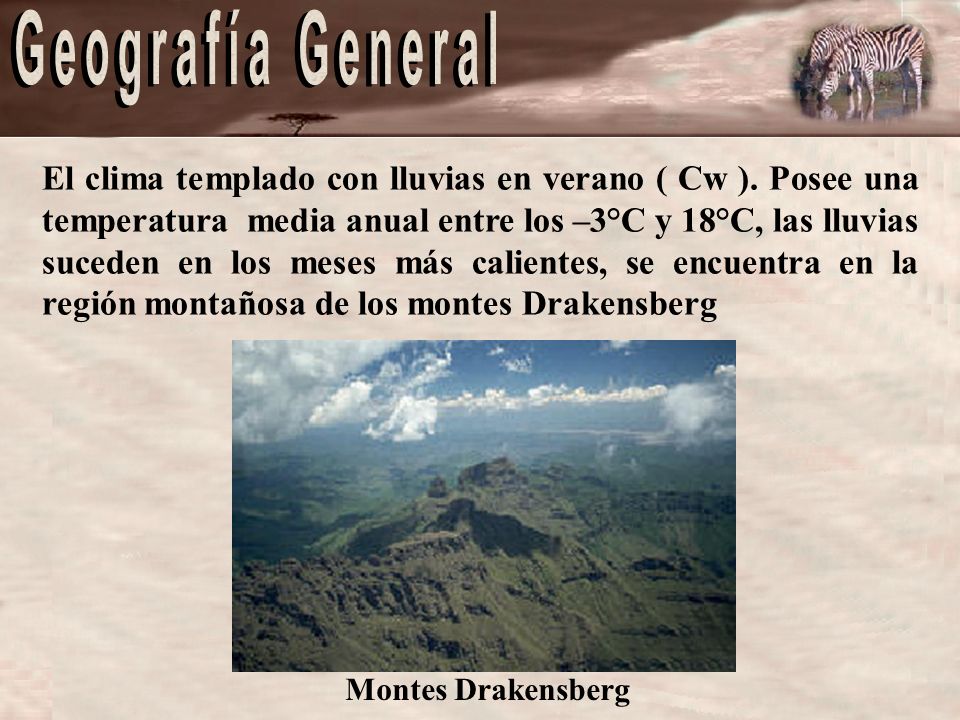 Geografía General

El clima templado con lluvias en verano ( Cw ). Posee una temperatura media anual entre los –3°C y 18°C, las lluvias suceden en los meses más calientes, se encuentra en la región montañosa de los montes Drakensberg

Montes Drakensberg